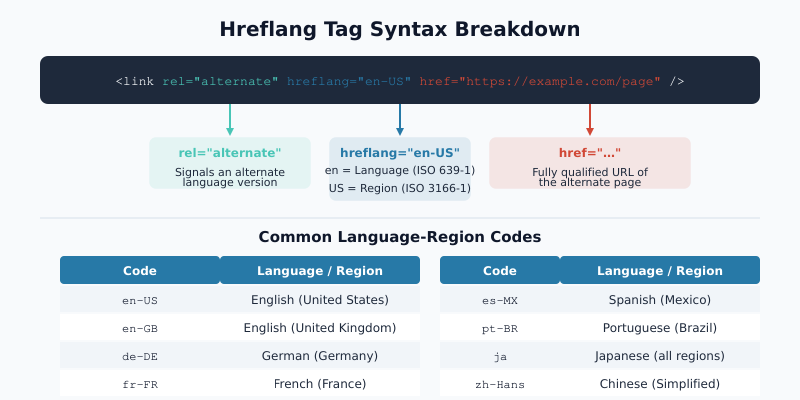 Hreflang Tag Syntax Breakdown

<link rel="alternate" hreflang="en-US" href="https://example.com/page" />

rel="alternate"
Signals an alternate language version

hreflang="en-US"
en = Language (ISO 639-1)
US = Region (ISO 3166-1)

href="..."
Fully qualified URL of the alternate page

Common Language-Region Codes

| Code | Language / Region |
|---|---|
| en-US | English (United States) |
| en-GB | English (United Kingdom) |
| de-DE | German (Germany) |
| fr-FR | French (France) |

| Code | Language / Region |
|---|---|
| es-MX | Spanish (Mexico) |
| pt-BR | Portuguese (Brazil) |
| ja | Japanese (all regions) |
| zh-Hans | Chinese (Simplified) |